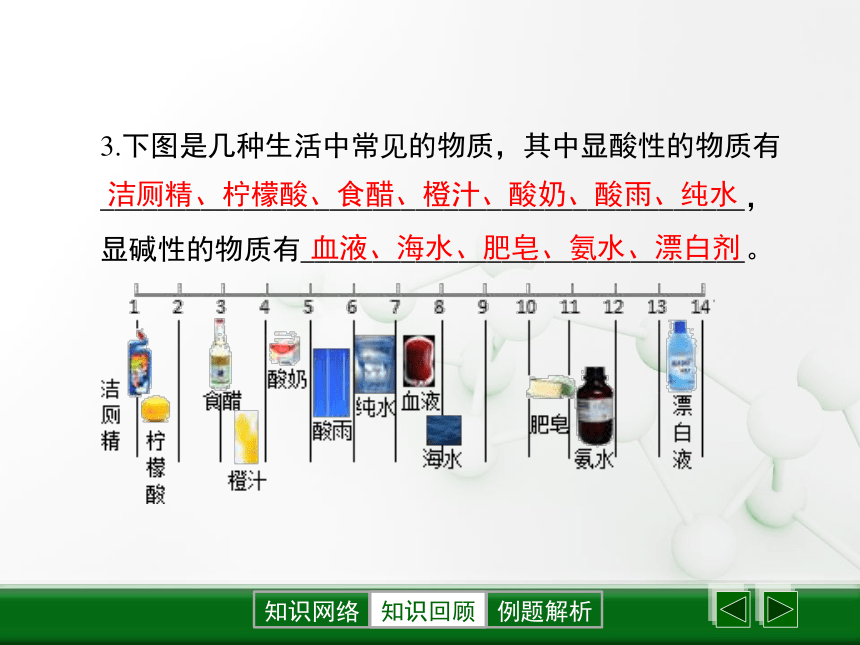 3.下图是几种生活中常见的物质，其中显酸性的物质有洁厕精、柠檬酸、食醋、橙汁、酸奶、酸雨、纯水，显碱性的物质有血液、海水、肥皂、氨水、漂白剂。

1 2 3 4 5 6 7 8 9 10 11 12 13 14

洁厕精
柠檬酸
食醋
橙汁
酸奶
酸雨
纯水
血液
海水
肥皂
氨水
漂白液

知识网络 知识回顾 例题解析